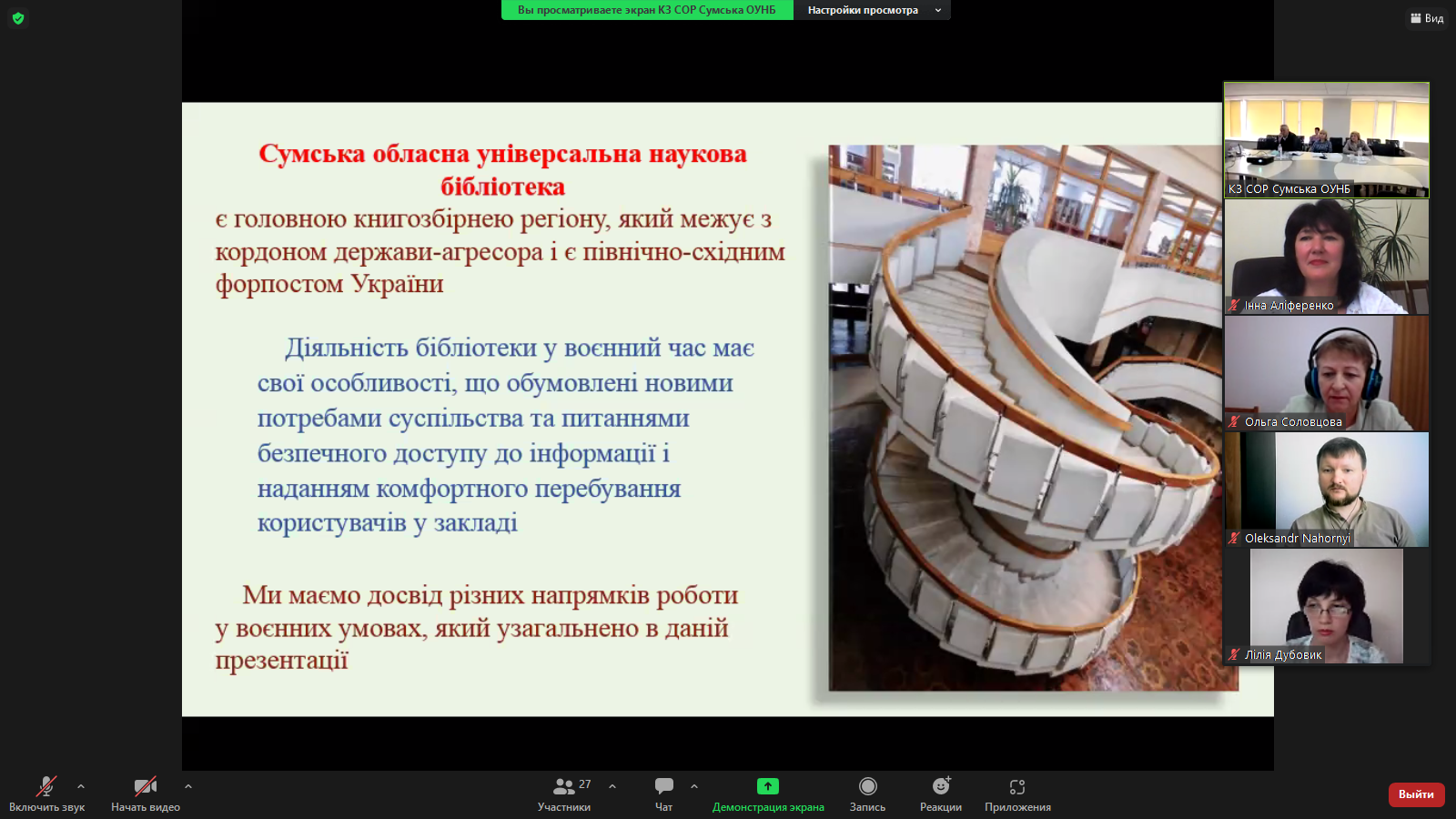 Вы просматриваете экран КЗ СОР Сумська ОУНБ
Настройки просмотра
Вид

Сумська обласна універсальна наукова бібліотека
є головною книгозбірнею регіону, який межує з кордоном держави-агресора і є північно-східним форпостом України

Діяльність бібліотеки у воєнний час має свої особливості, що обумовлені новими потребами суспільства та питаннями безпечного доступу до інформації і наданням комфортного перебування користувачів у закладі

Ми маємо досвід різних напрямків роботи у воєнних умовах, який узагальнено в даній презентації

КЗ СОР Сумська ОУНБ
Інна Аліференко
Ольга Соловцова
Oleksandr Nahornyi
Лілія Дубовик

Включить звук
Начать видео
27
Участники
Чат
Демонстрация экрана
Запись
Реакции
Приложения
Выйти